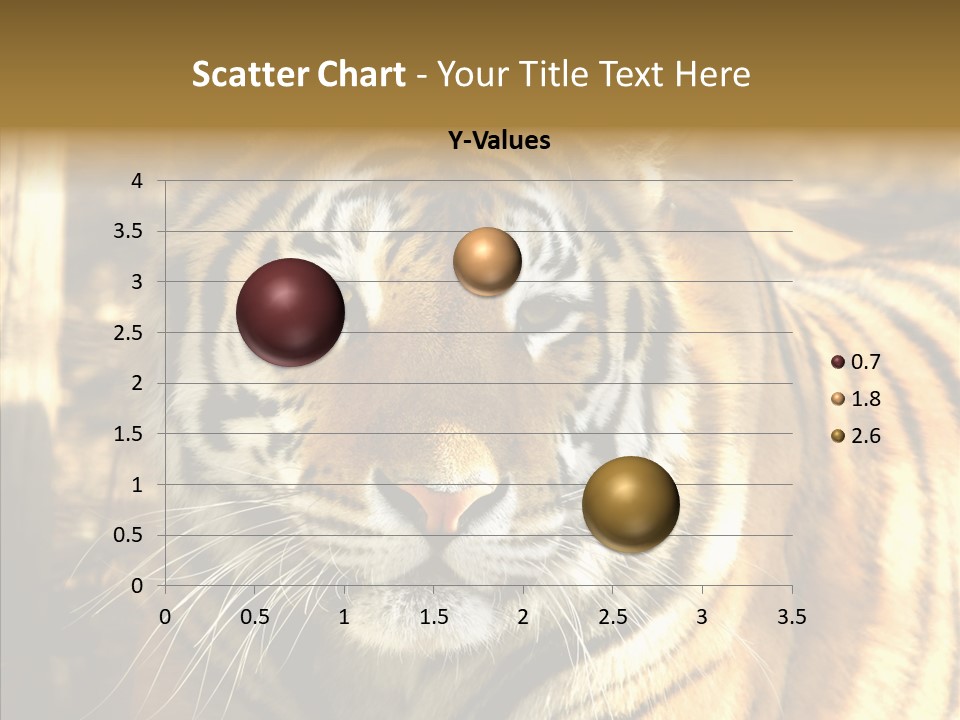 Scatter Chart - Your Title Text Here

Y-Values

4
3.5
3
2.5
2
1.5
1
0.5
0

0 0.5 1 1.5 2 2.5 3 3.5

0.7
1.8
2.6